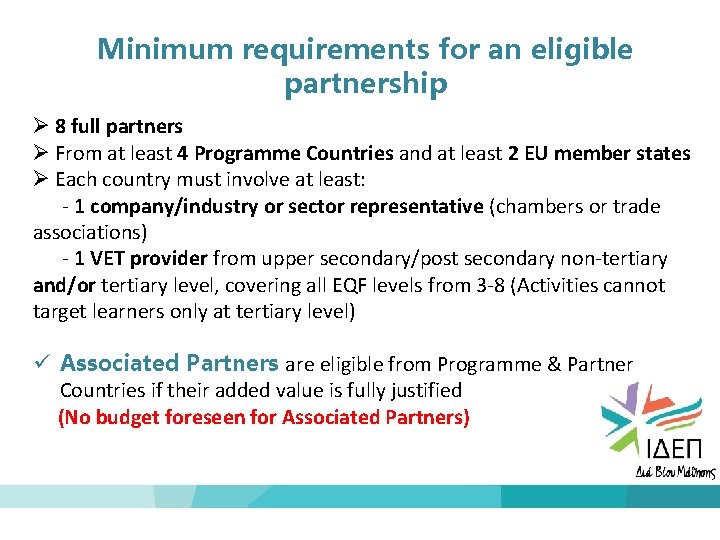 Minimum requirements for an eligible partnership

➢ 8 full partners
➢ From at least 4 Programme Countries and at least 2 EU member states
➢ Each country must involve at least:
- 1 company/industry or sector representative (chambers or trade associations)
- 1 VET provider from upper secondary/post secondary non-tertiary and/or tertiary level, covering all EQF levels from 3-8 (Activities cannot target learners only at tertiary level)

✓ Associated Partners are eligible from Programme & Partner Countries if their added value is fully justified
(No budget foreseen for Associated Partners)

ΙΔΕΠ
Διά Βίου Μάθησης